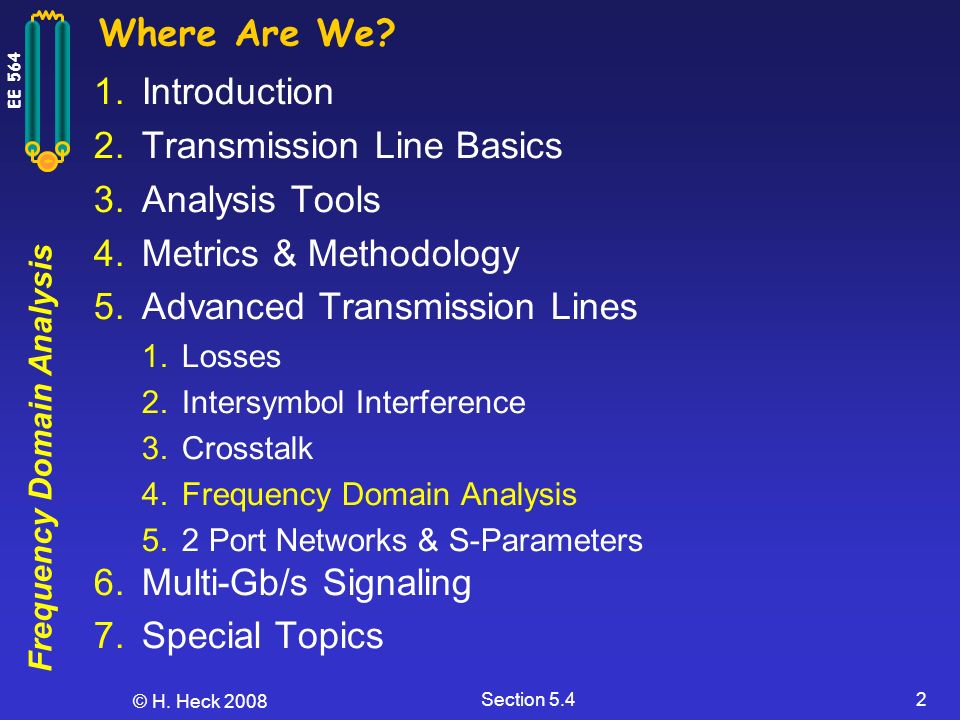 EE 564

Frequency Domain Analysis

Where Are We?

1. Introduction
2. Transmission Line Basics
3. Analysis Tools
4. Metrics & Methodology
5. Advanced Transmission Lines
   1. Losses
   2. Intersymbol Interference
   3. Crosstalk
   4. Frequency Domain Analysis
   5. 2 Port Networks & S-Parameters
6. Multi-Gb/s Signaling
7. Special Topics

© H. Heck 2008

Section 5.4

2